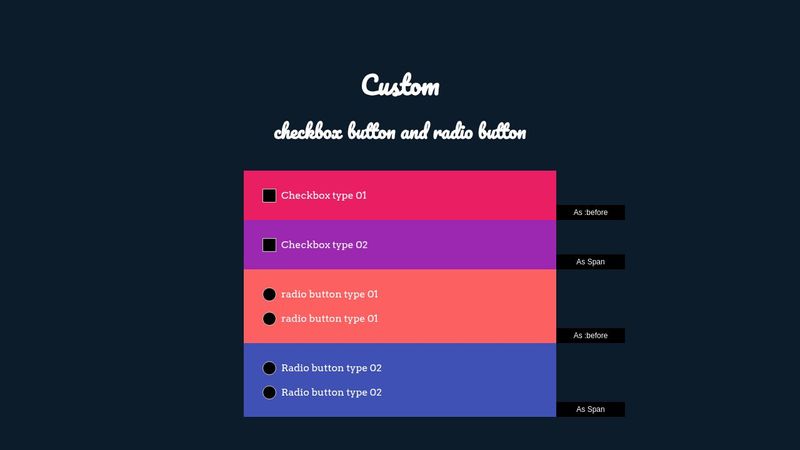 Custom

checkbox button and radio button

Checkbox type 01

As :before

Checkbox type 02

As Span

radio button type 01

radio button type 01

As :before

Radio button type 02

Radio button type 02

As Span